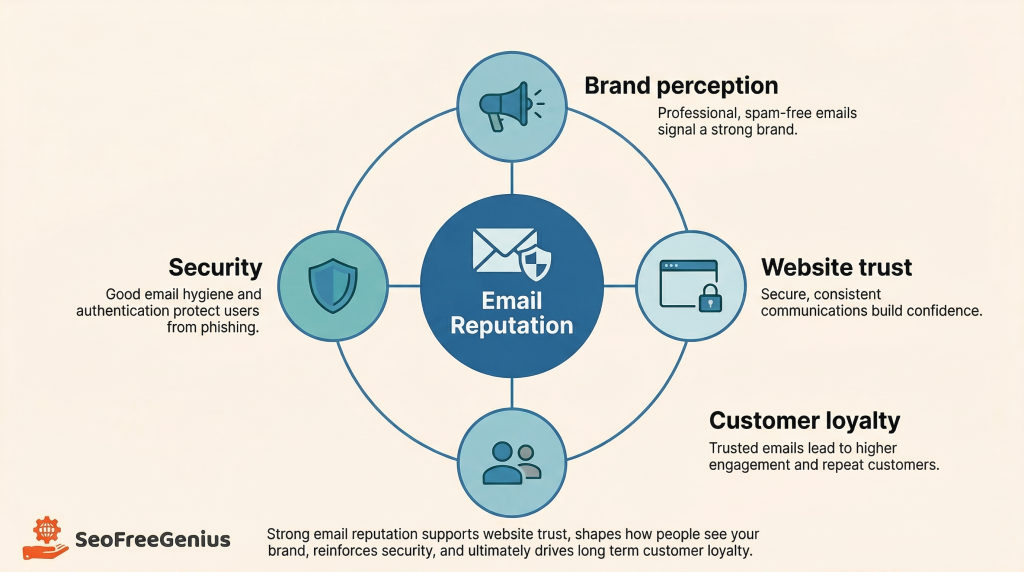 Brand perception
Professional, spam-free emails signal a strong brand.

Security
Good email hygiene and authentication protect users from phishing.

Email Reputation

Website trust
Secure, consistent communications build confidence.

Customer loyalty
Trusted emails lead to higher engagement and repeat customers.

SeoFreeGenius

Strong email reputation supports website trust, shapes how people see your brand, reinforces security, and ultimately drives long term customer loyalty.